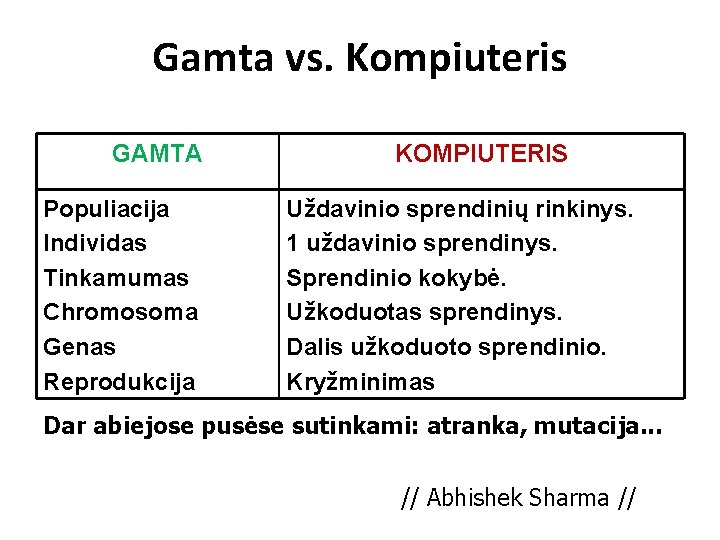 Gamta vs. Kompiuteris

| GAMTA | KOMPIUTERIS |
|---|---|
| Populiacija | Uždavinio sprendinių rinkinys. |
| Individas | 1 uždavinio sprendinys. |
| Tinkamumas | Sprendinio kokybė. |
| Chromosoma | Užkoduotas sprendinys. |
| Genas | Dalis užkoduoto sprendinio. |
| Reprodukcija | Kryžminimas |

Dar abiejose pusėse sutinkami: atranka, mutacija...

// Abhishek Sharma //